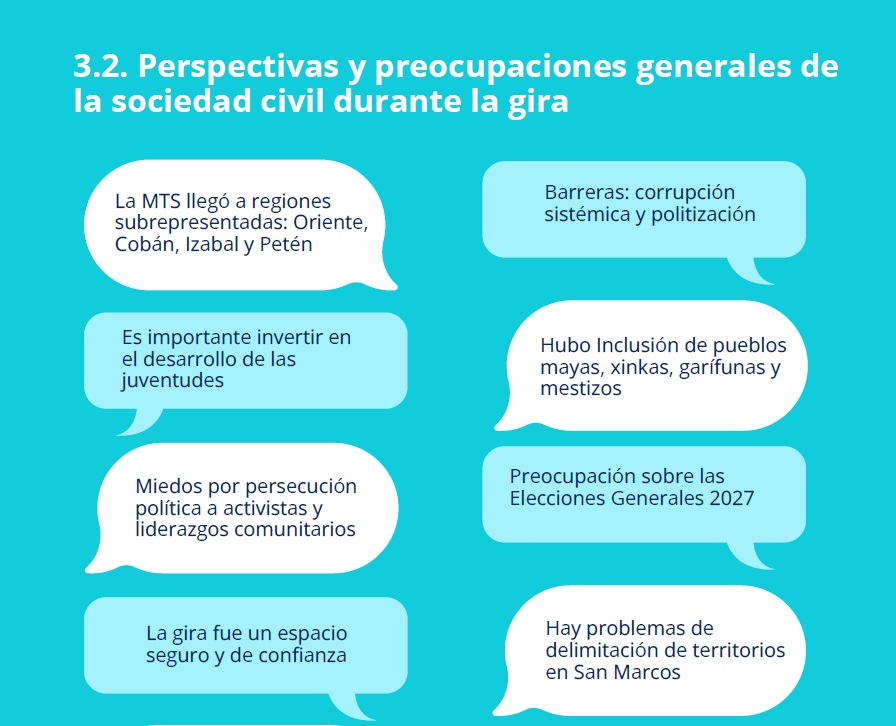 3.2. Perspectivas y preocupaciones generales de la sociedad civil durante la gira

La MTS llegó a regiones subrepresentadas: Oriente, Cobán, Izabal y Petén

Es importante invertir en el desarrollo de las juventudes

Miedos por persecución política a activistas y liderazgos comunitarios

La gira fue un espacio seguro y de confianza

Barreras: corrupción sistémica y politización

Hubo Inclusión de pueblos mayas, xinkas, garífunas y mestizos

Preocupación sobre las Elecciones Generales 2027

Hay problemas de delimitación de territorios en San Marcos